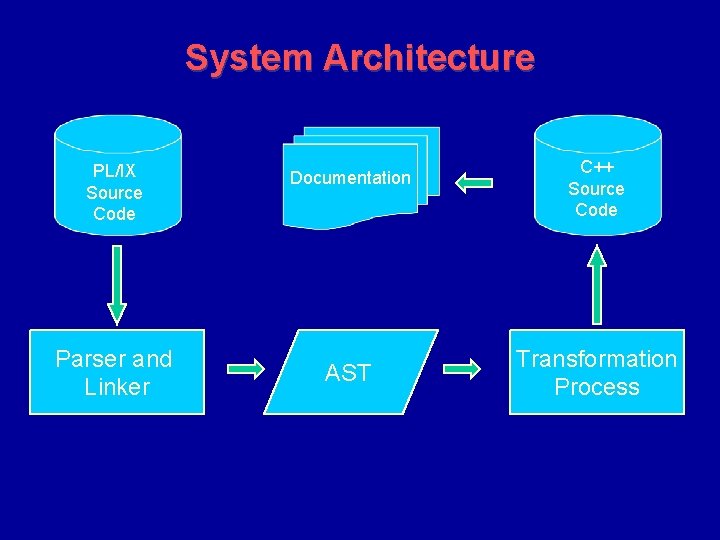 System Architecture

PL/IX
Source
Code

Documentation

C++
Source
Code

Parser and
Linker

AST

Transformation
Process